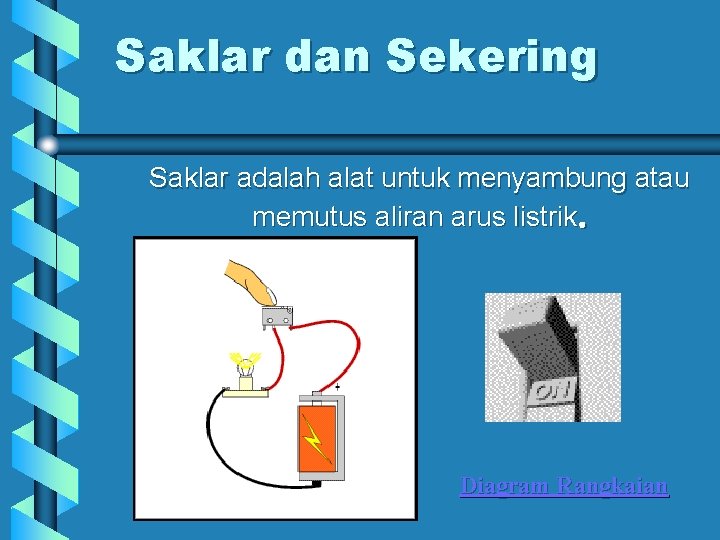 Saklar dan Sekering

Saklar adalah alat untuk menyambung atau memutus aliran arus listrik.

+

ON

Diagram Rangkaian